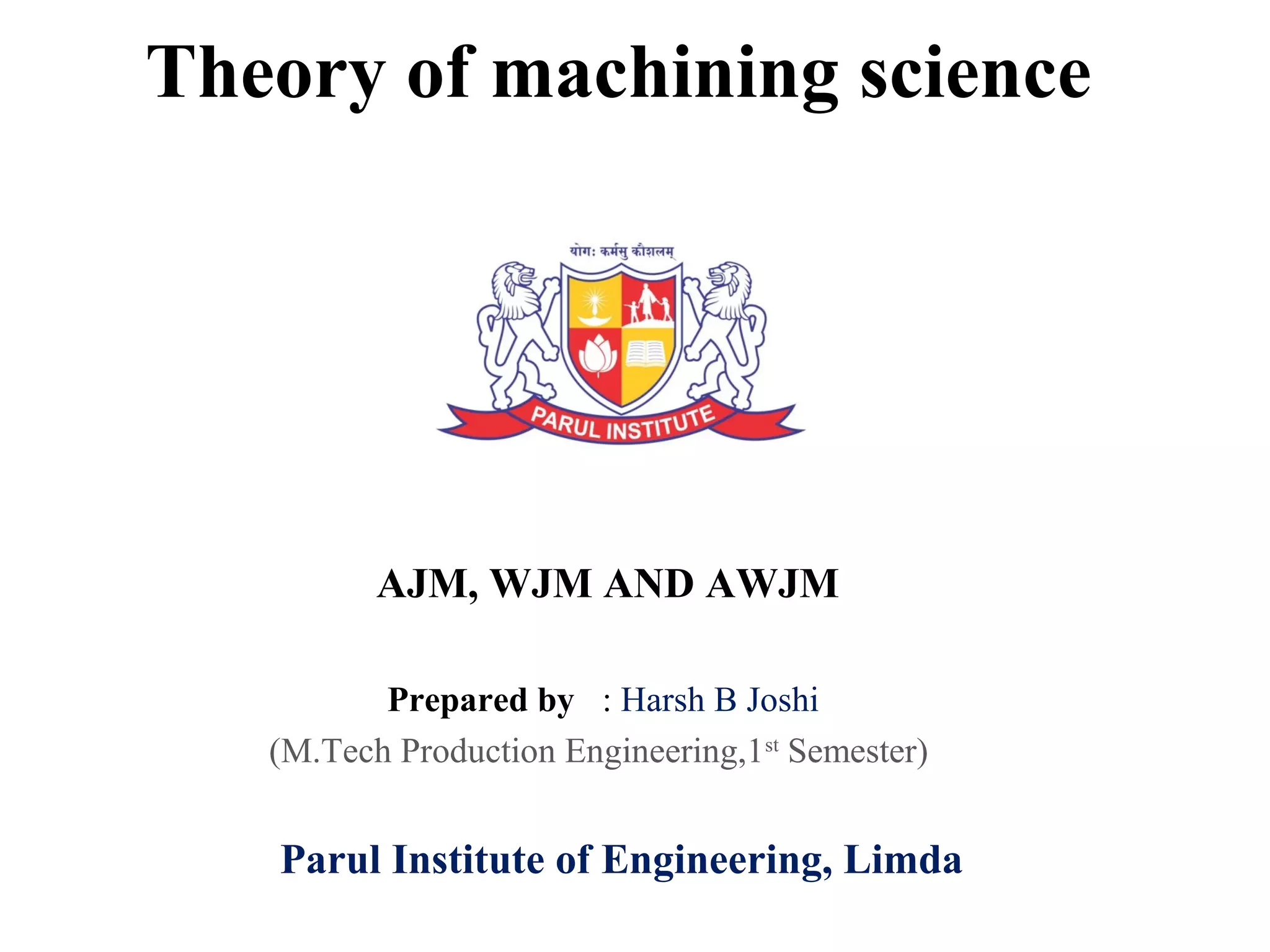 Theory of machining science

योगः कर्मसु कौशलम्

PARUL INSTITUTE

AJM, WJM AND AWJM

Prepared by : Harsh B Joshi
(M.Tech Production Engineering,1$^{st}$ Semester)

Parul Institute of Engineering, Limda